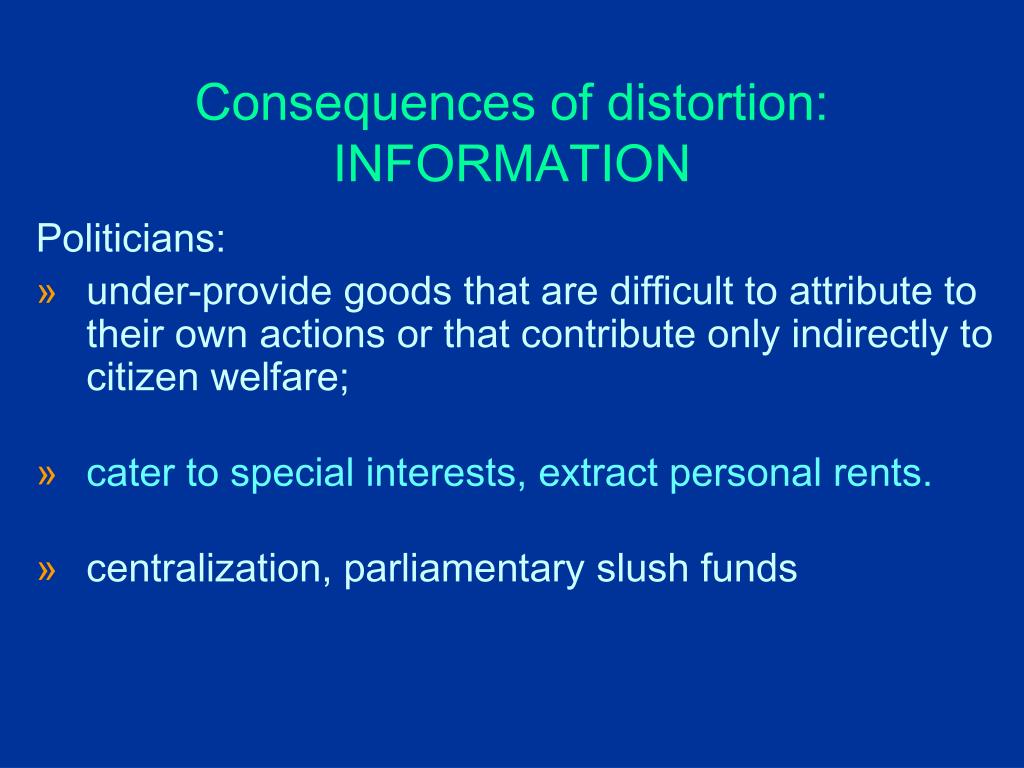 Consequences of distortion: INFORMATION

Politicians:

» under-provide goods that are difficult to attribute to their own actions or that contribute only indirectly to citizen welfare;

» cater to special interests, extract personal rents.

» centralization, parliamentary slush funds